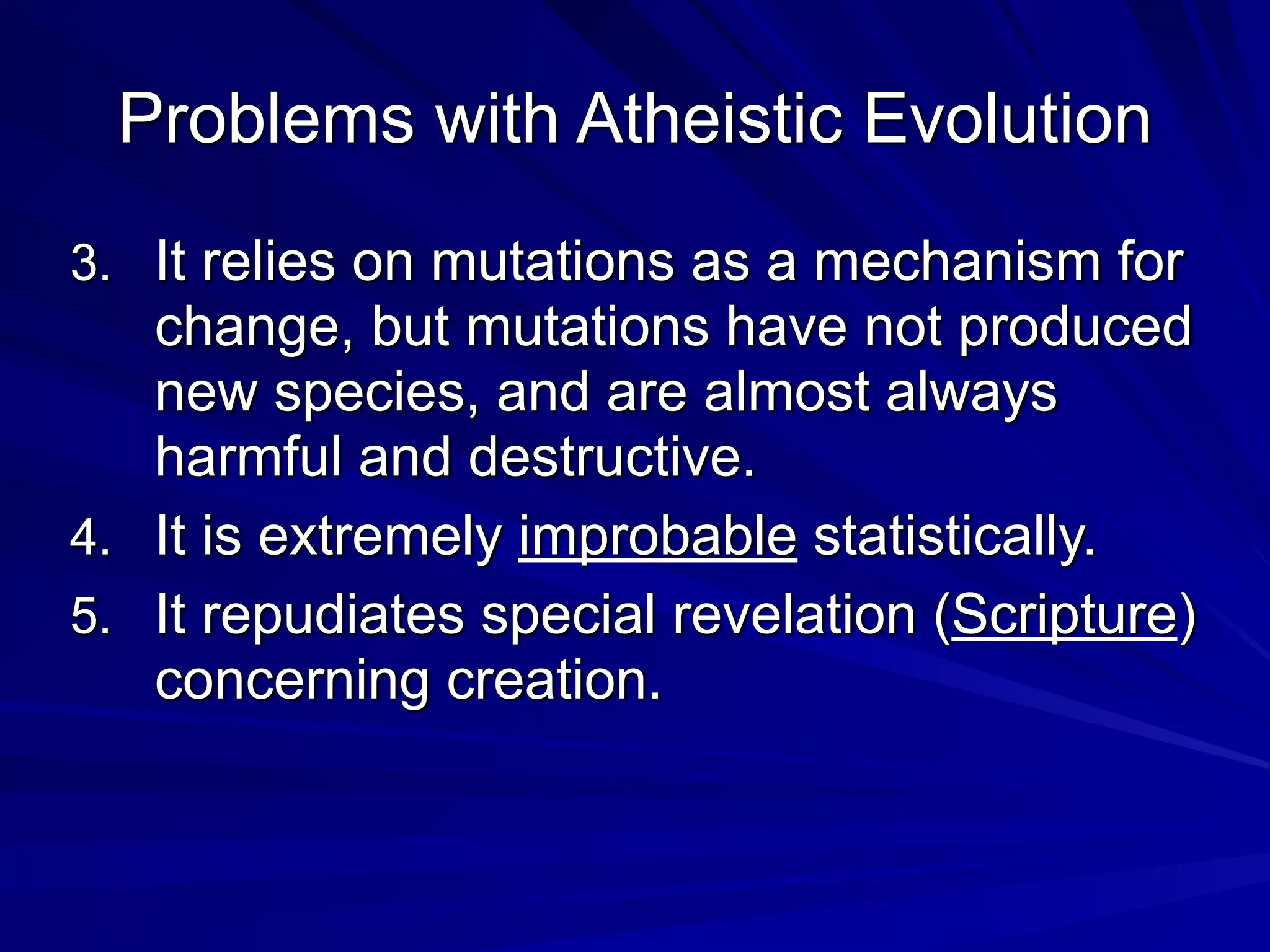 Problems with Atheistic Evolution

3. It relies on mutations as a mechanism for change, but mutations have not produced new species, and are almost always harmful and destructive.
4. It is extremely improbable statistically.
5. It repudiates special revelation (Scripture) concerning creation.